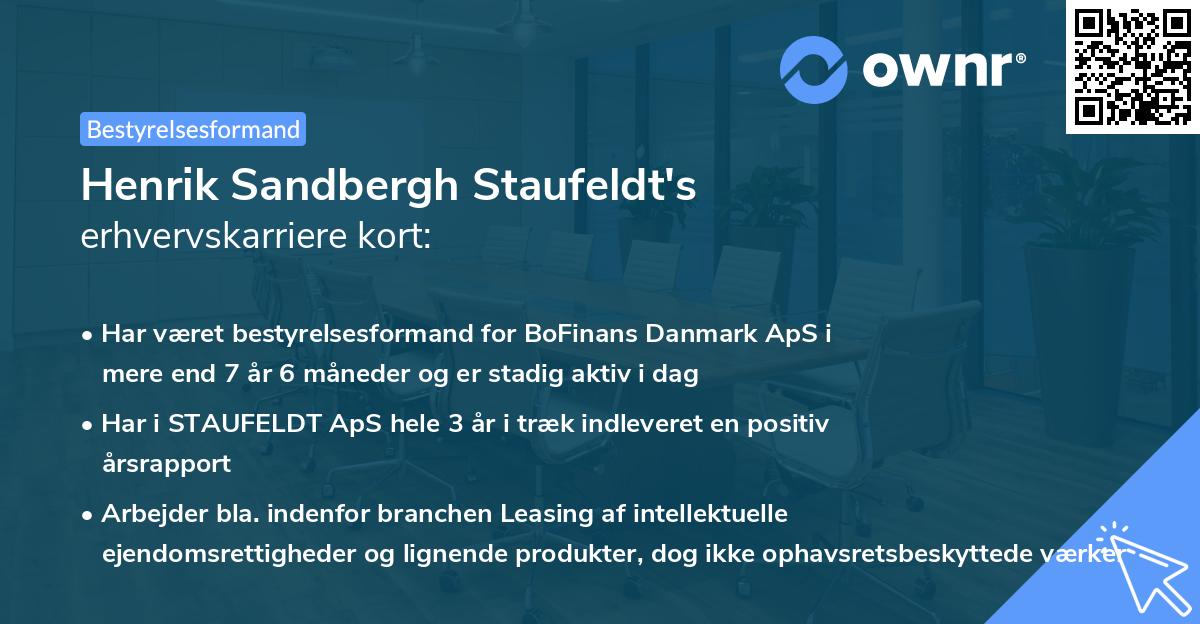 ownr®

Bestyrelsesformand

Henrik Sandbergh Staufeldt's erhvervskarriere kort:

• Har været bestyrelsesformand for BoFinans Danmark ApS i mere end 7 år 6 måneder og er stadig aktiv i dag

• Har i STAUFELDT ApS hele 3 år i træk indleveret en positiv årsrapport

• Arbejder bla. indenfor branchen Leasing af intellektuelle ejendomsrettigheder og lignende produkter, dog ikke ophavsretsbeskyttede værker